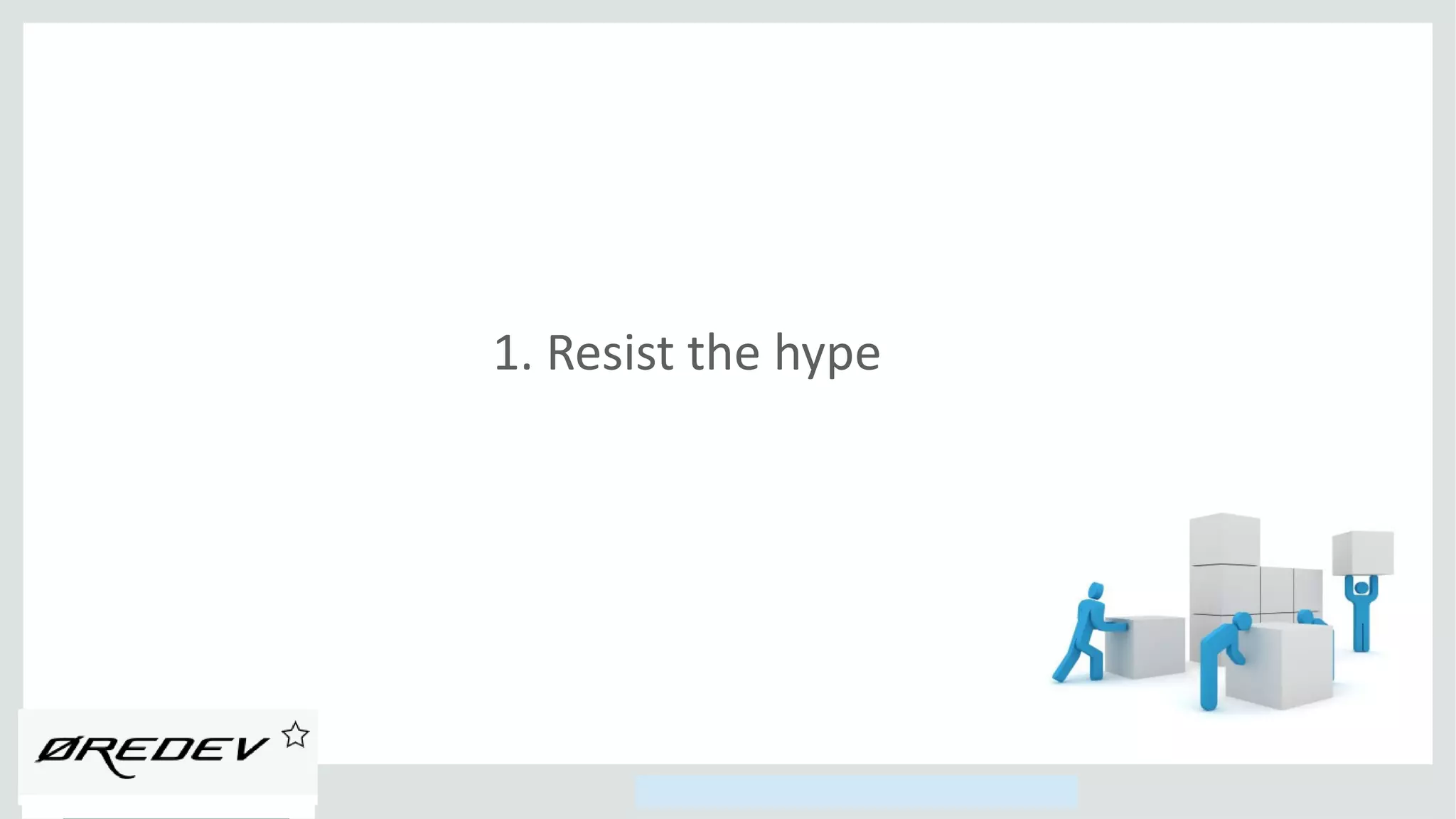 1. Resist the hype

ØREDEV